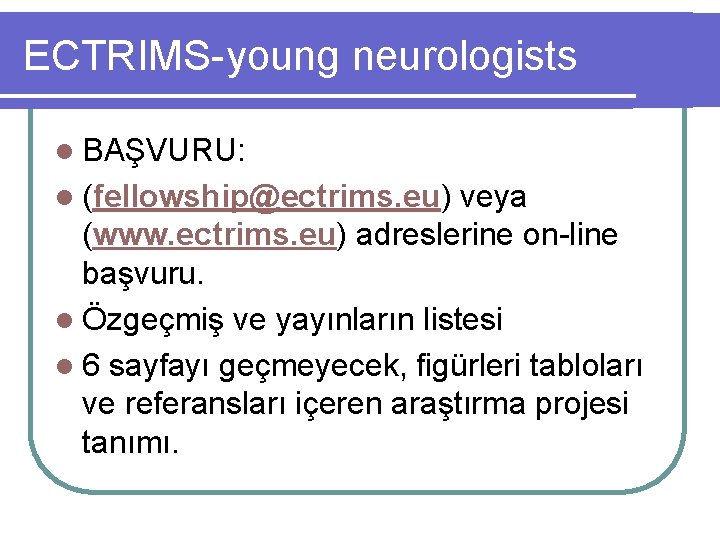 ECTRIMS-young neurologists

- BAŞVURU:
- (fellowship@ectrims.eu) veya (www.ectrims.eu) adreslerine on-line başvuru.
- Özgeçmiş ve yayınların listesi
- 6 sayfayı geçmeyecek, figürleri tabloları ve referansları içeren araştırma projesi tanımı.